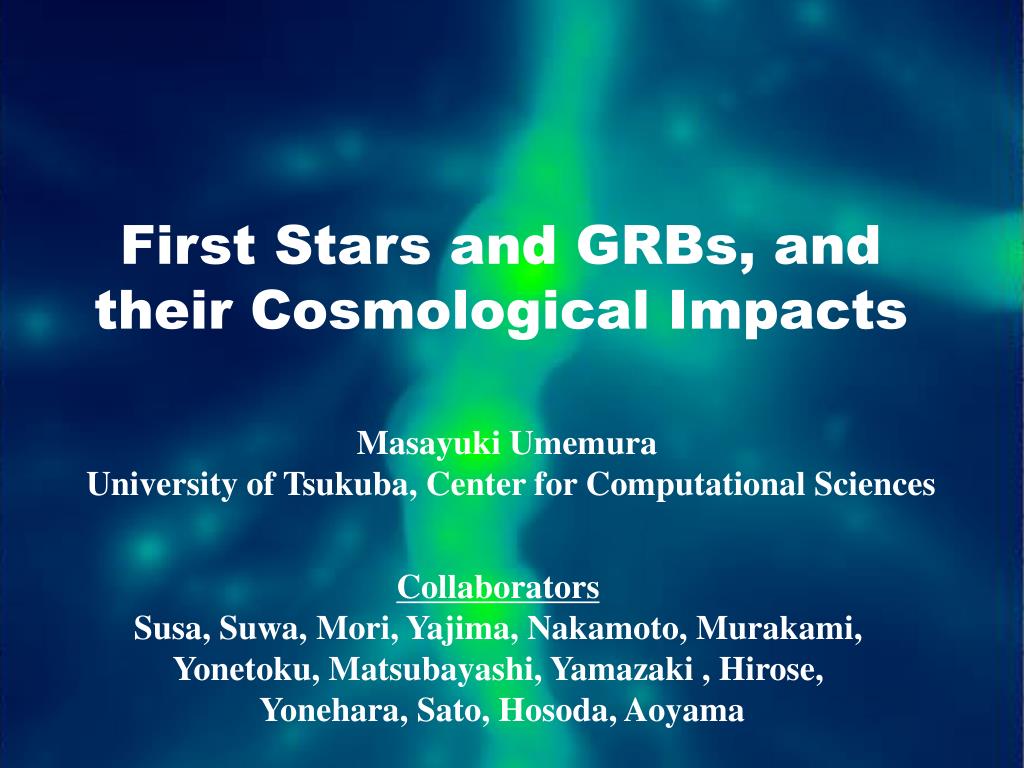 First Stars and GRBs, and their Cosmological Impacts

Masayuki Umemura
University of Tsukuba, Center for Computational Sciences

Collaborators
Susa, Suwa, Mori, Yajima, Nakamoto, Murakami, Yonetoku, Matsubayashi, Yamazaki , Hirose, Yonehara, Sato, Hosoda, Aoyama